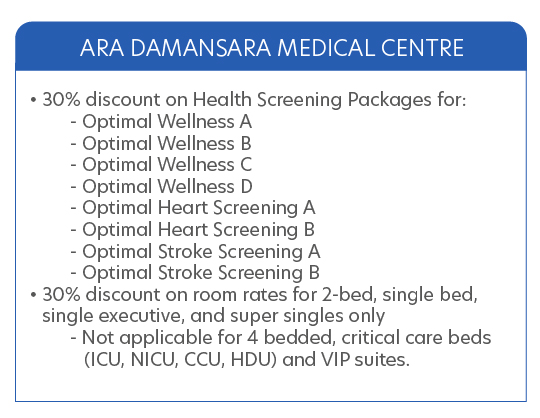 ARA DAMANSARA MEDICAL CENTRE

• 30% discount on Health Screening Packages for:
- Optimal Wellness A
- Optimal Wellness B
- Optimal Wellness C
- Optimal Wellness D
- Optimal Heart Screening A
- Optimal Heart Screening B
- Optimal Stroke Screening A
- Optimal Stroke Screening B
• 30% discount on room rates for 2-bed, single bed, single executive, and super singles only
- Not applicable for 4 bedded, critical care beds (ICU, NICU, CCU, HDU) and VIP suites.